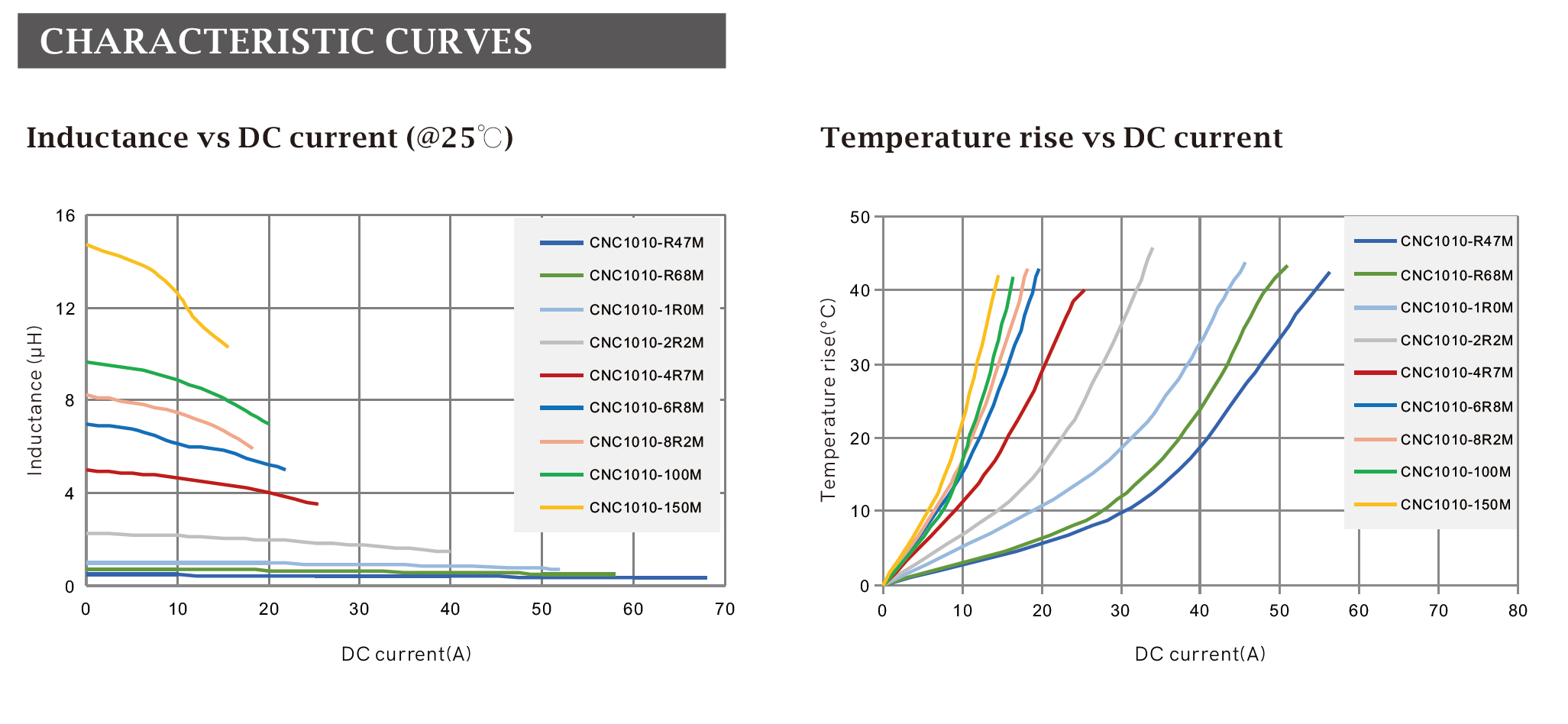 CHARACTERISTIC CURVES

Inductance vs DC current (@25℃)

16
12
8
4
0
Inductance (μH)
0 10 20 30 40 50 60 70
DC current(A)

CNC1010-R47M
CNC1010-R68M
CNC1010-1R0M
CNC1010-2R2M
CNC1010-4R7M
CNC1010-6R8M
CNC1010-8R2M
CNC1010-100M
CNC1010-150M

Temperature rise vs DC current

50
40
30
20
10
0
Temperature rise(°C)
0 10 20 30 40 50 60 70 80
DC current(A)

CNC1010-R47M
CNC1010-R68M
CNC1010-1R0M
CNC1010-2R2M
CNC1010-4R7M
CNC1010-6R8M
CNC1010-8R2M
CNC1010-100M
CNC1010-150M